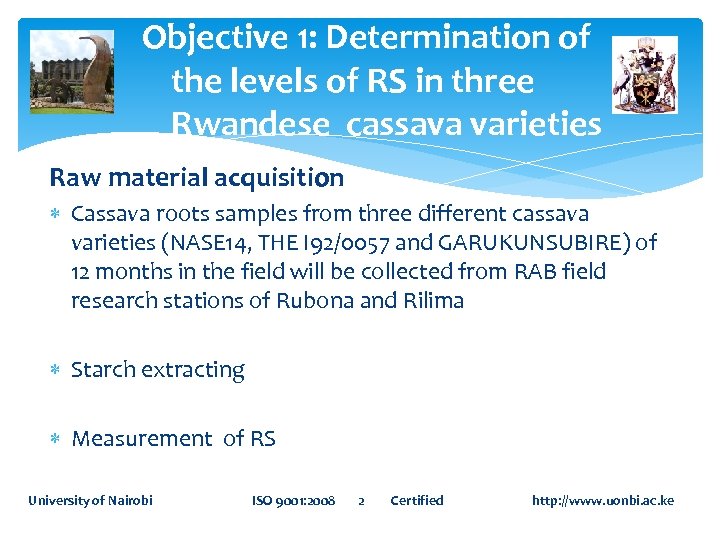 Objective 1: Determination of the levels of RS in three Rwandese cassava varieties

Raw material acquisition

* Cassava roots samples from three different cassava varieties (NASE14, THE I92/0057 and GARUKUNSUBIRE) of 12 months in the field will be collected from RAB field research stations of Rubona and Rilima

* Starch extracting

* Measurement of RS

University of Nairobi ISO 9001:2008 2 Certified http://www.uonbi.ac.ke